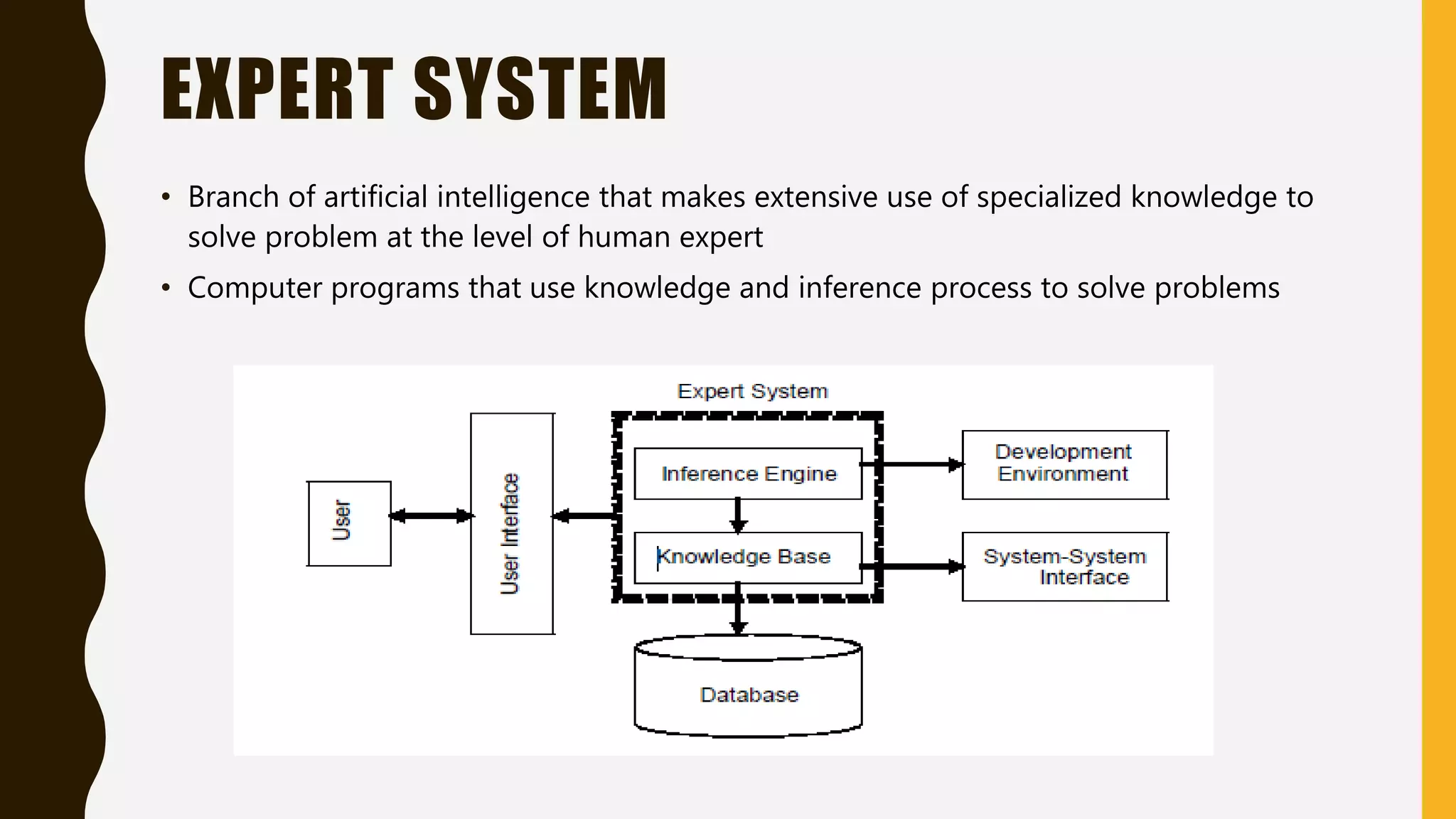 EXPERT SYSTEM

• Branch of artificial intelligence that makes extensive use of specialized knowledge to solve problem at the level of human expert

• Computer programs that use knowledge and inference process to solve problems

Expert System

User

User Interface

Inference Engine

Knowledge Base

Development Environment

System-System Interface

Database